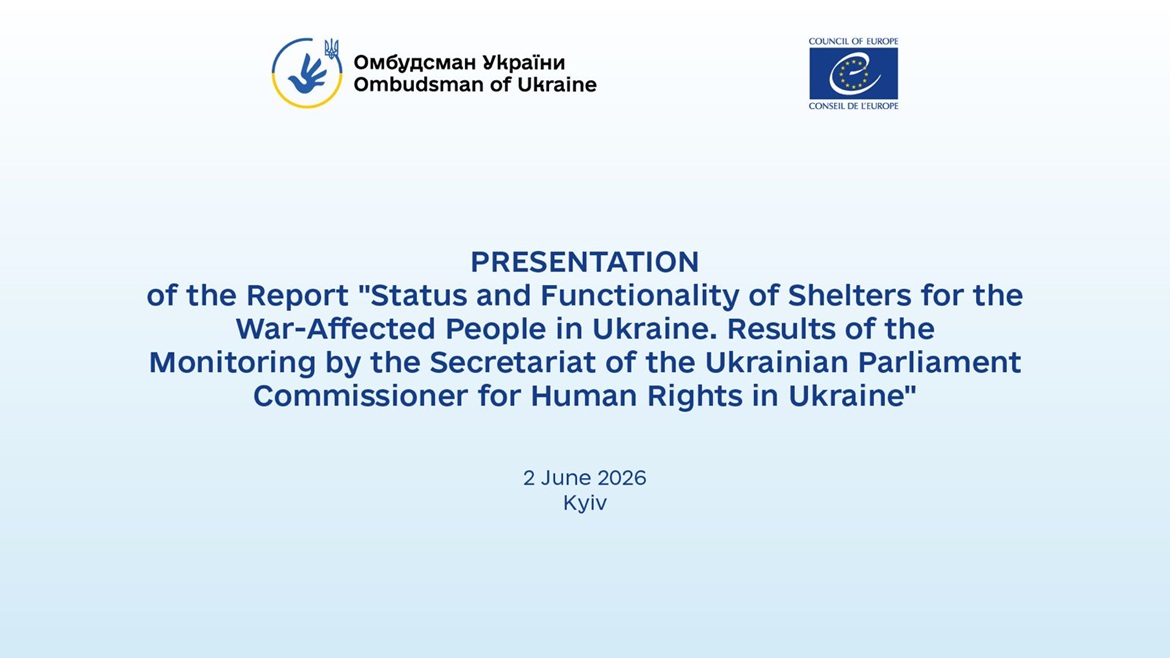 Омбудсман України
Ombudsman of Ukraine

COUNCIL OF EUROPE
CONSEIL DE L'EUROPE

PRESENTATION
of the Report "Status and Functionality of Shelters for the War-Affected People in Ukraine. Results of the Monitoring by the Secretariat of the Ukrainian Parliament Commissioner for Human Rights in Ukraine"

2 June 2026
Kyiv